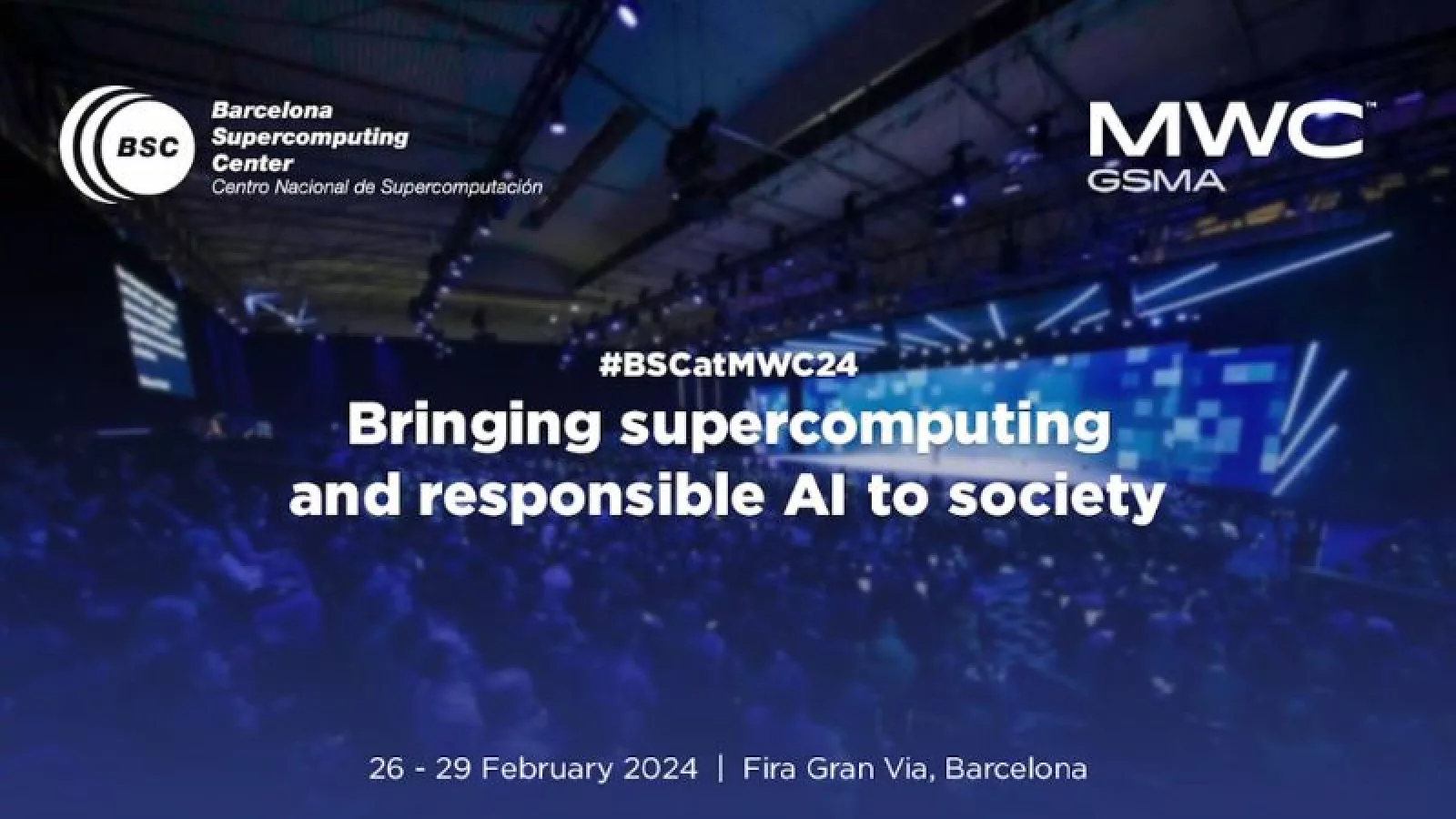 BSC Barcelona Supercomputing Center
Centro Nacional de Supercomputación

MWC™
GSMA

#BSCatMWC24
Bringing supercomputing and responsible AI to society

26 - 29 February 2024 | Fira Gran Via, Barcelona